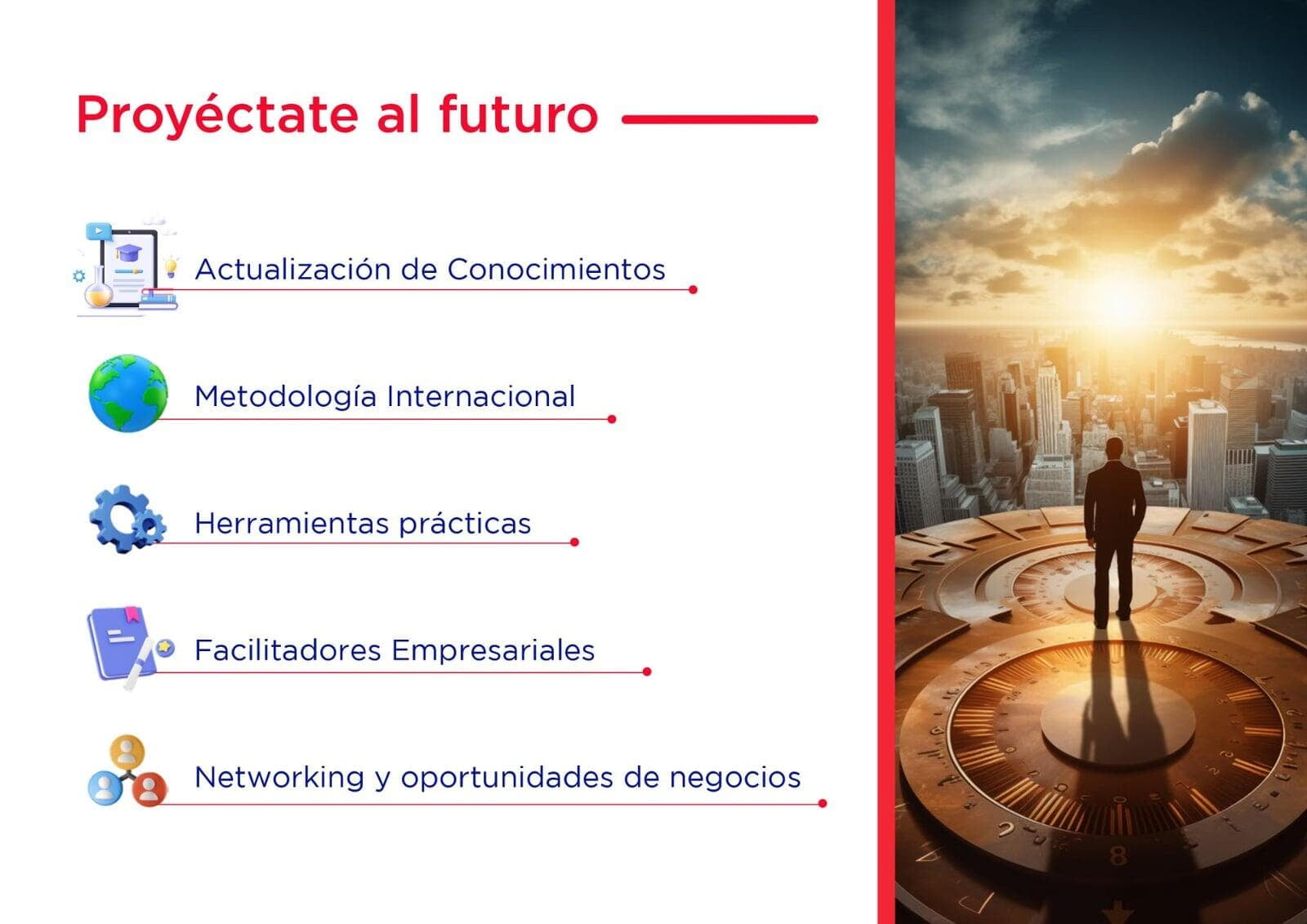 Proyéctate al futuro

Actualización de Conocimientos

Metodología Internacional

Herramientas prácticas

Facilitadores Empresariales

Networking y oportunidades de negocios